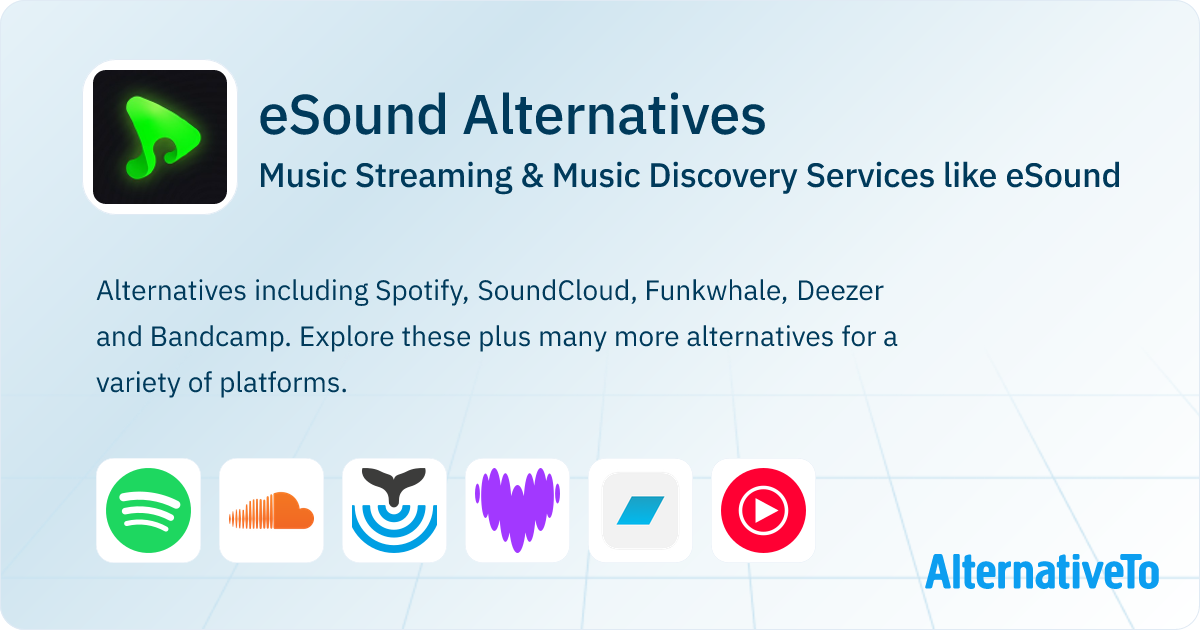 eSound Alternatives

Music Streaming & Music Discovery Services like eSound

Alternatives including Spotify, SoundCloud, Funkwhale, Deezer and Bandcamp. Explore these plus many more alternatives for a variety of platforms.

AlternativeTo